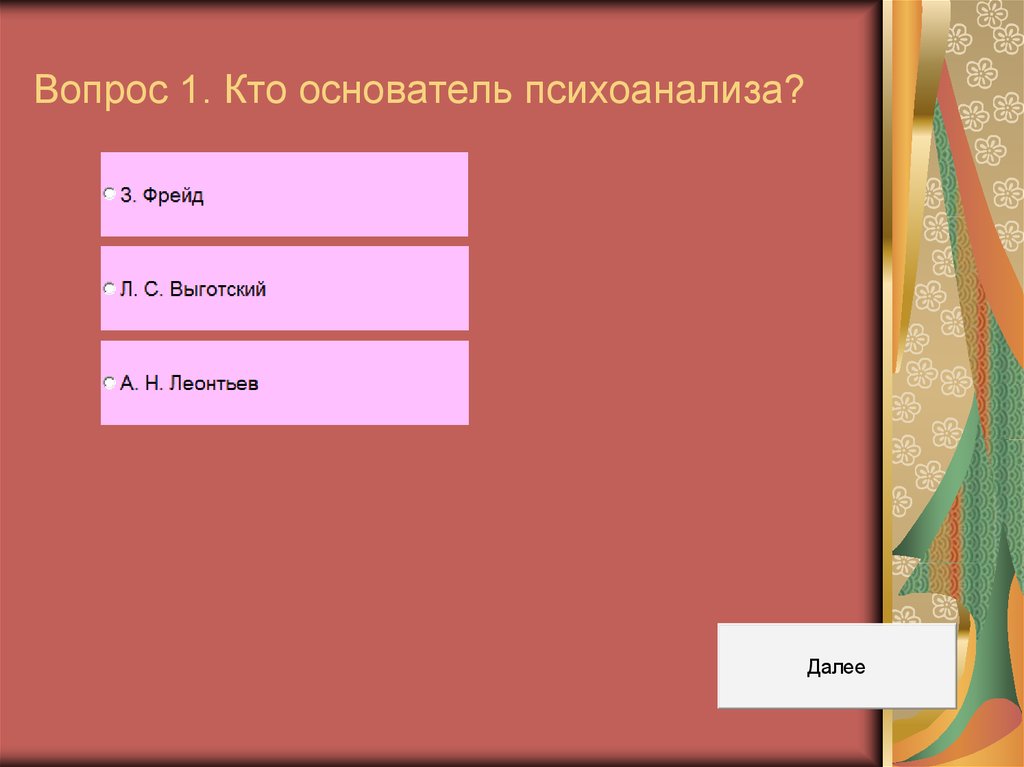 Вопрос 1. Кто основатель психоанализа?

З. Фрейд

Л. С. Выготский

А. Н. Леонтьев

Далее